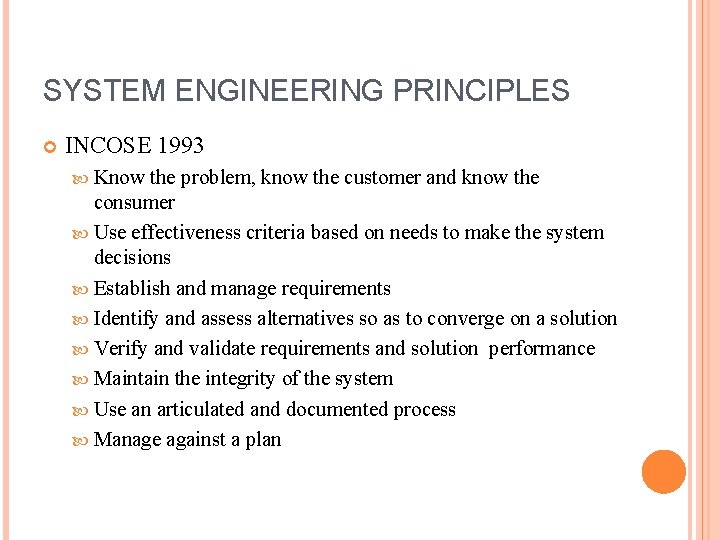 SYSTEM ENGINEERING PRINCIPLES

INCOSE 1993

Know the problem, know the customer and know the consumer

Use effectiveness criteria based on needs to make the system decisions

Establish and manage requirements

Identify and assess alternatives so as to converge on a solution

Verify and validate requirements and solution performance

Maintain the integrity of the system

Use an articulated and documented process

Manage against a plan